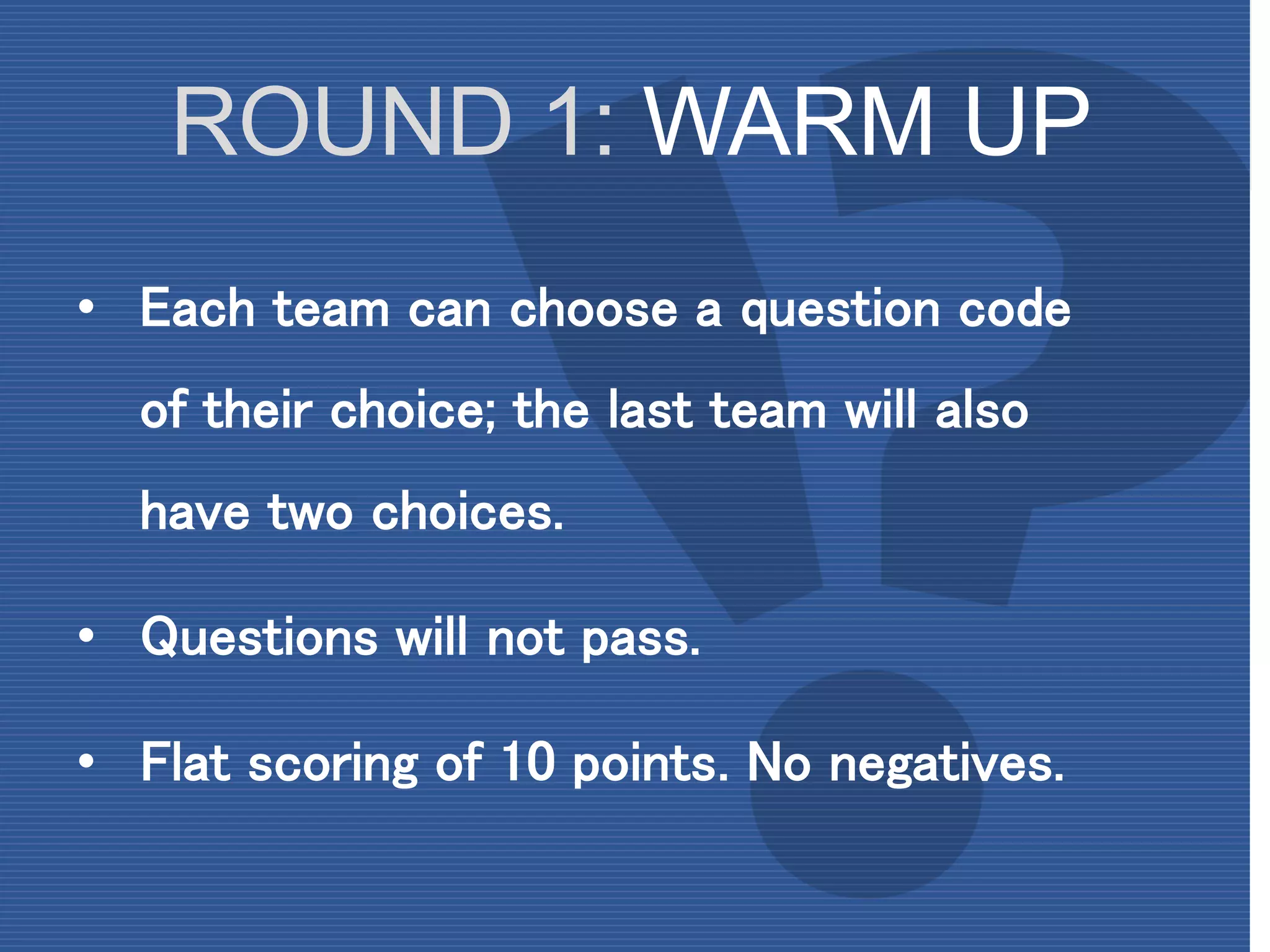 ROUND 1: WARM UP

• Each team can choose a question code of their choice; the last team will also have two choices.

• Questions will not pass.

• Flat scoring of 10 points. No negatives.